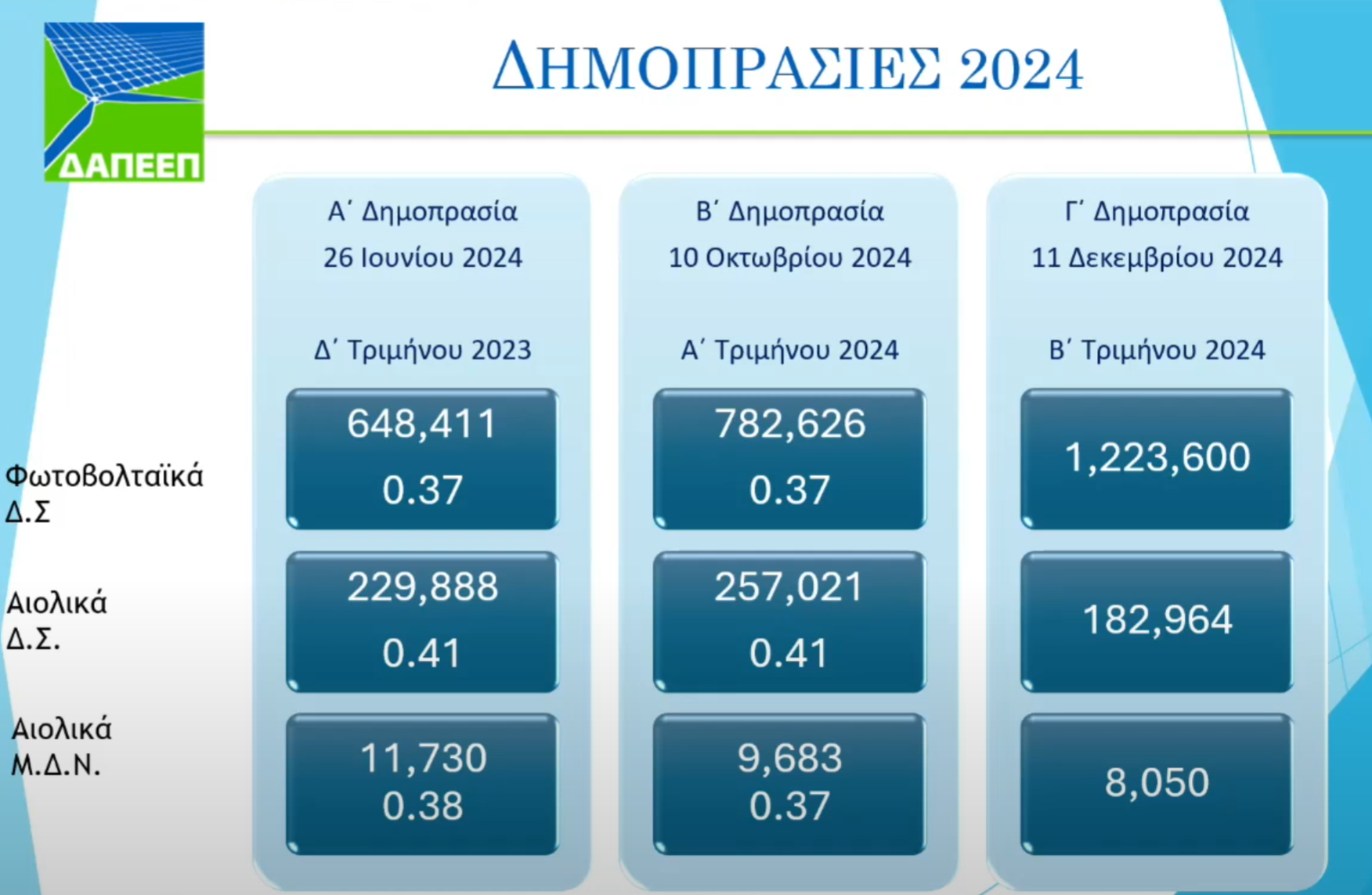 ΔΑΠΕΕΠ

ΔΗΜΟΠΡΑΣΙΕΣ 2024

| | Α΄ Δημοπρασία 26 Ιουνίου 2024 Δ΄ Τριμήνου 2023 | Β΄ Δημοπρασία 10 Οκτωβρίου 2024 Α΄ Τριμήνου 2024 | Γ΄ Δημοπρασία 11 Δεκεμβρίου 2024 Β΄ Τριμήνου 2024 |
|---|---|---|---|
| Φωτοβολταϊκά Δ.Σ | 648,411 0.37 | 782,626 0.37 | 1,223,600 |
| Αιολικά Δ.Σ. | 229,888 0.41 | 257,021 0.41 | 182,964 |
| Αιολικά Μ.Δ.Ν. | 11,730 0.38 | 9,683 0.37 | 8,050 |